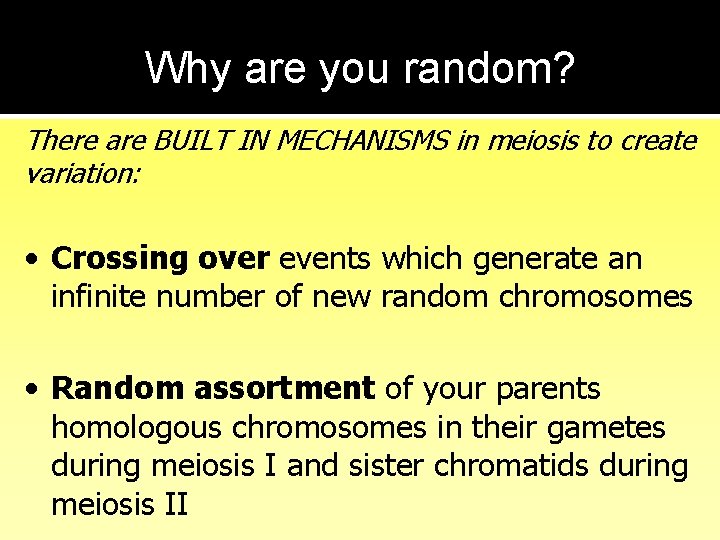 Why are you random?

There are BUILT IN MECHANISMS in meiosis to create variation:

• Crossing over events which generate an infinite number of new random chromosomes

• Random assortment of your parents homologous chromosomes in their gametes during meiosis I and sister chromatids during meiosis II